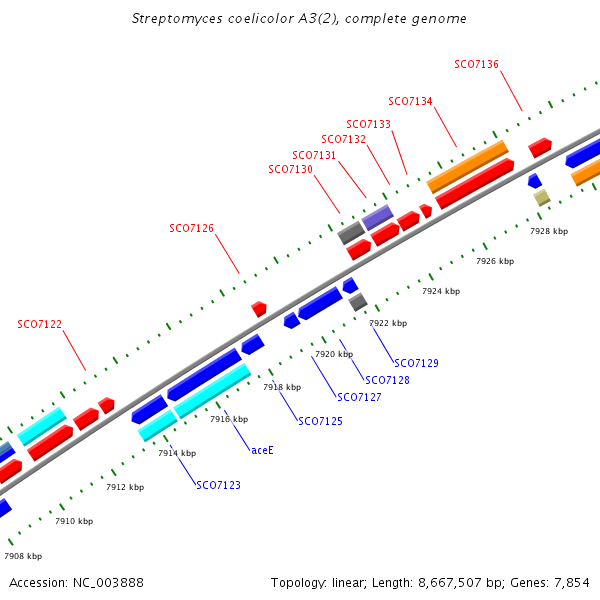 Streptomyces coelicolor A3(2), complete genome

SCO7136
SCO7134
SCO7133
SCO7132
SCO7131
SCO7130
SCO7126
SCO7122

7928 kbp
7926 kbp
7924 kbp
7922 kbp
7920 kbp
7918 kbp
7916 kbp
7914 kbp
7912 kbp
7910 kbp
7908 kbp

SCO7129
SCO7128
SCO7127
SCO7125
aceE
SCO7123

Accession: NC_003888

Topology: linear; Length: 8,667,507 bp; Genes: 7,854